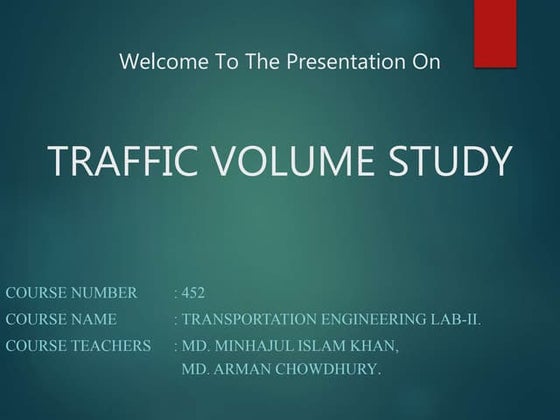 Welcome To The Presentation On

TRAFFIC VOLUME STUDY

COURSE NUMBER : 452
COURSE NAME : TRANSPORTATION ENGINEERING LAB-II.
COURSE TEACHERS : MD. MINHAJUL ISLAM KHAN,
MD. ARMAN CHOWDHURY.